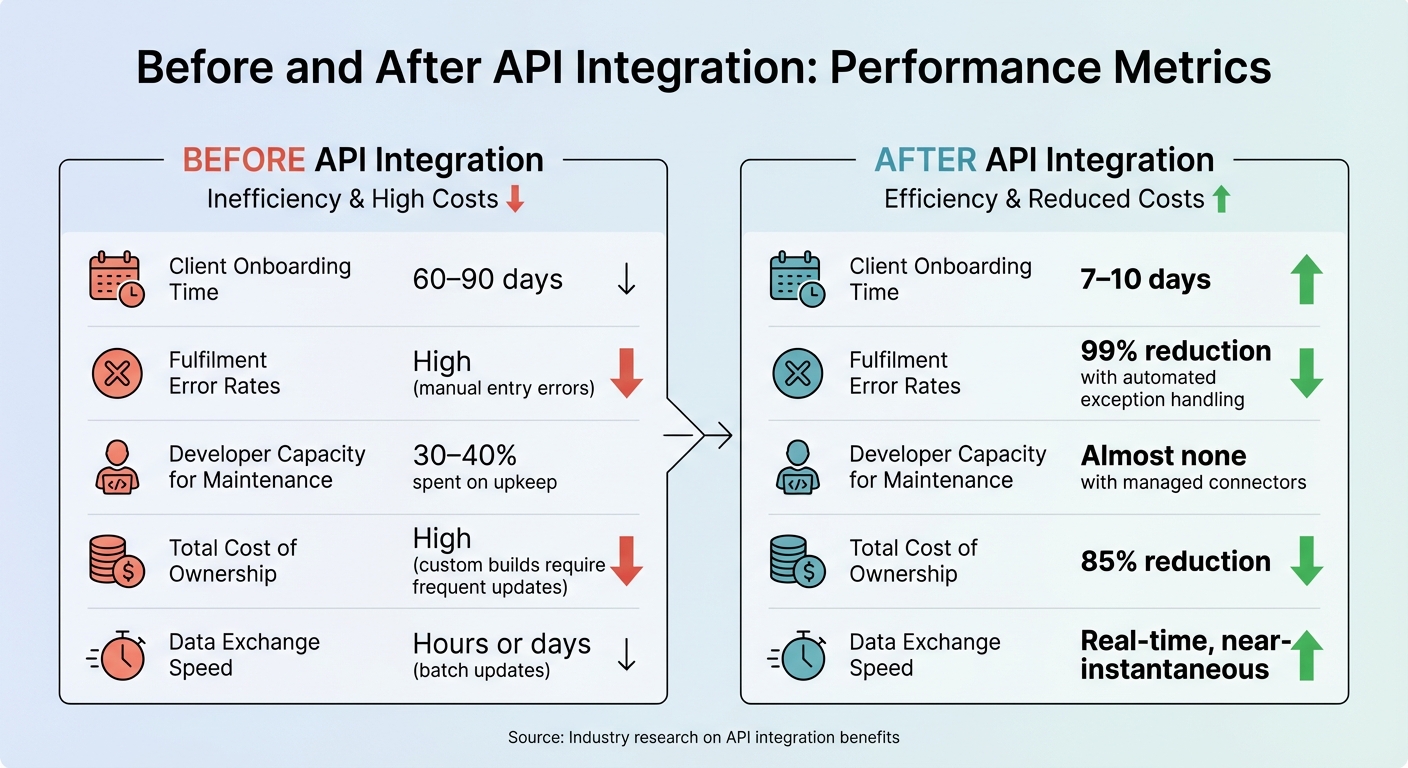 Before and After API Integration: Performance Metrics

BEFORE API Integration
Inefficiency & High Costs

Client Onboarding Time
60–90 days

Fulfilment Error Rates
High
(manual entry errors)

Developer Capacity for Maintenance
30–40%
spent on upkeep

Total Cost of Ownership
High
(custom builds require frequent updates)

Data Exchange Speed
Hours or days
(batch updates)

AFTER API Integration
Efficiency & Reduced Costs

Client Onboarding Time
7–10 days

Fulfilment Error Rates
99% reduction
with automated exception handling

Developer Capacity for Maintenance
Almost none
with managed connectors

Total Cost of Ownership
85% reduction

Data Exchange Speed
Real-time, near-instantaneous

Source: Industry research on API integration benefits